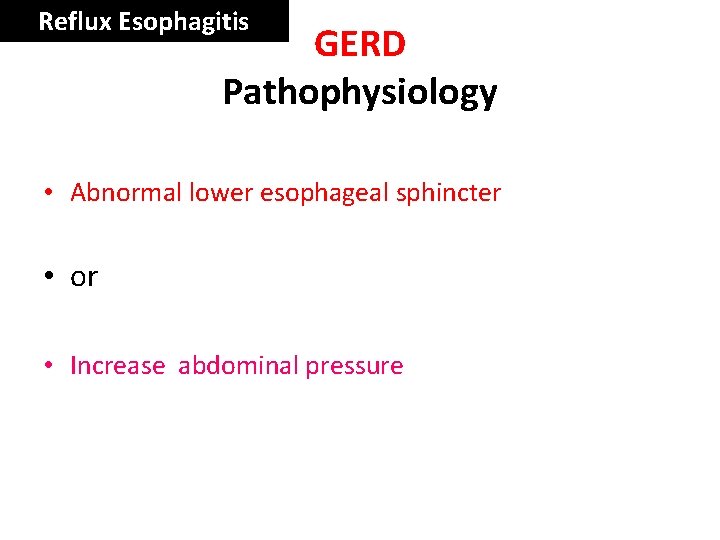 Reflux Esophagitis

GERD
Pathophysiology

• Abnormal lower esophageal sphincter

• or

• Increase abdominal pressure